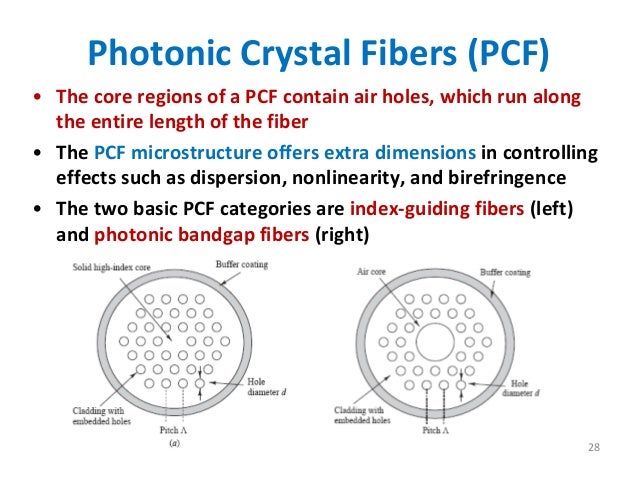 Photonic Crystal Fibers (PCF)

• The core regions of a PCF contain air holes, which run along the entire length of the fiber

• The PCF microstructure offers extra dimensions in controlling effects such as dispersion, nonlinearity, and birefringence

• The two basic PCF categories are index-guiding fibers (left) and photonic bandgap fibers (right)

Solid high-index core
Buffer coating
Hole diameter $d$
Cladding with embedded holes
Pitch $\Lambda$
(a)

Air core
Buffer coating
Hole diameter $d$
Cladding with embedded holes
Pitch $\Lambda$

28